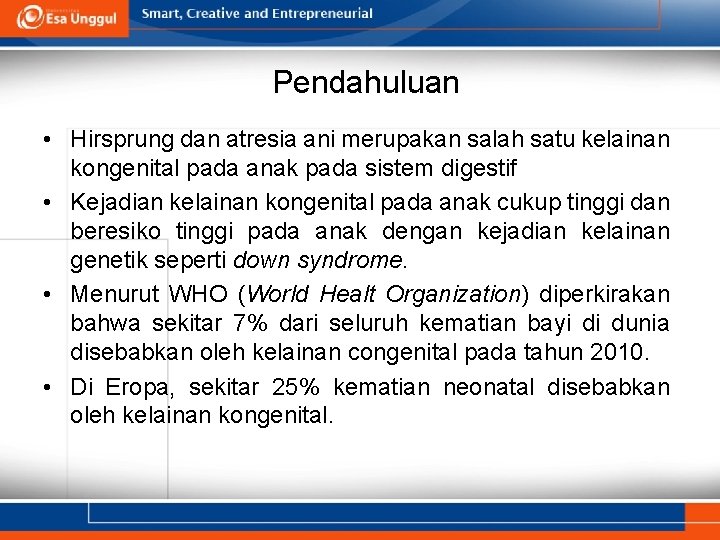 Esa Unggul

Smart, Creative and Entrepreneurial

Pendahuluan

• Hirsprung dan atresia ani merupakan salah satu kelainan kongenital pada anak pada sistem digestif

• Kejadian kelainan kongenital pada anak cukup tinggi dan beresiko tinggi pada anak dengan kejadian kelainan genetik seperti down syndrome.

• Menurut WHO (World Healt Organization) diperkirakan bahwa sekitar 7% dari seluruh kematian bayi di dunia disebabkan oleh kelainan congenital pada tahun 2010.

• Di Eropa, sekitar 25% kematian neonatal disebabkan oleh kelainan kongenital.